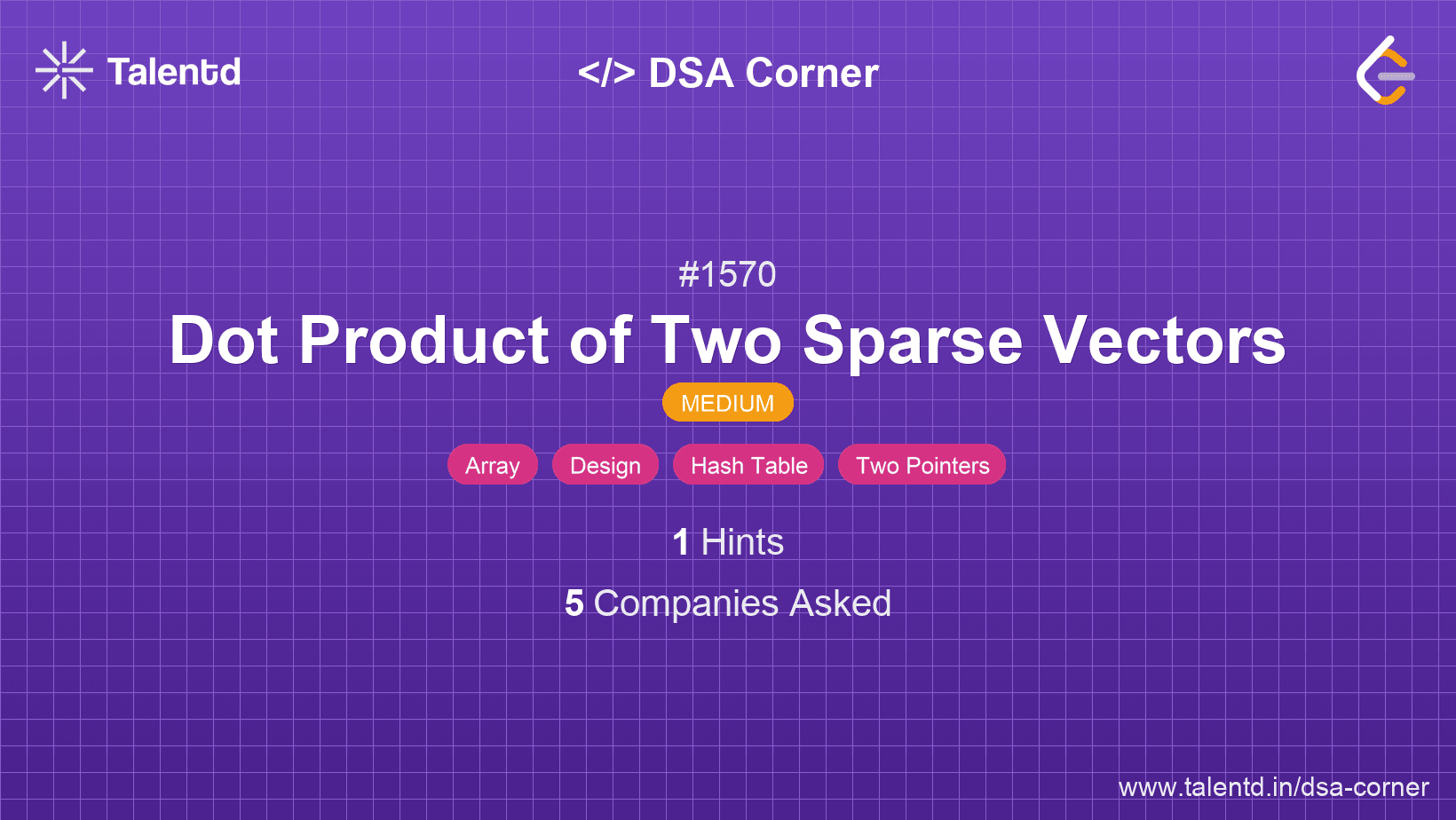 Talentd

</> DSA Corner

#1570

Dot Product of Two Sparse Vectors

MEDIUM

Array Design Hash Table Two Pointers

1 Hints

5 Companies Asked

www.talentd.in/dsa-corner